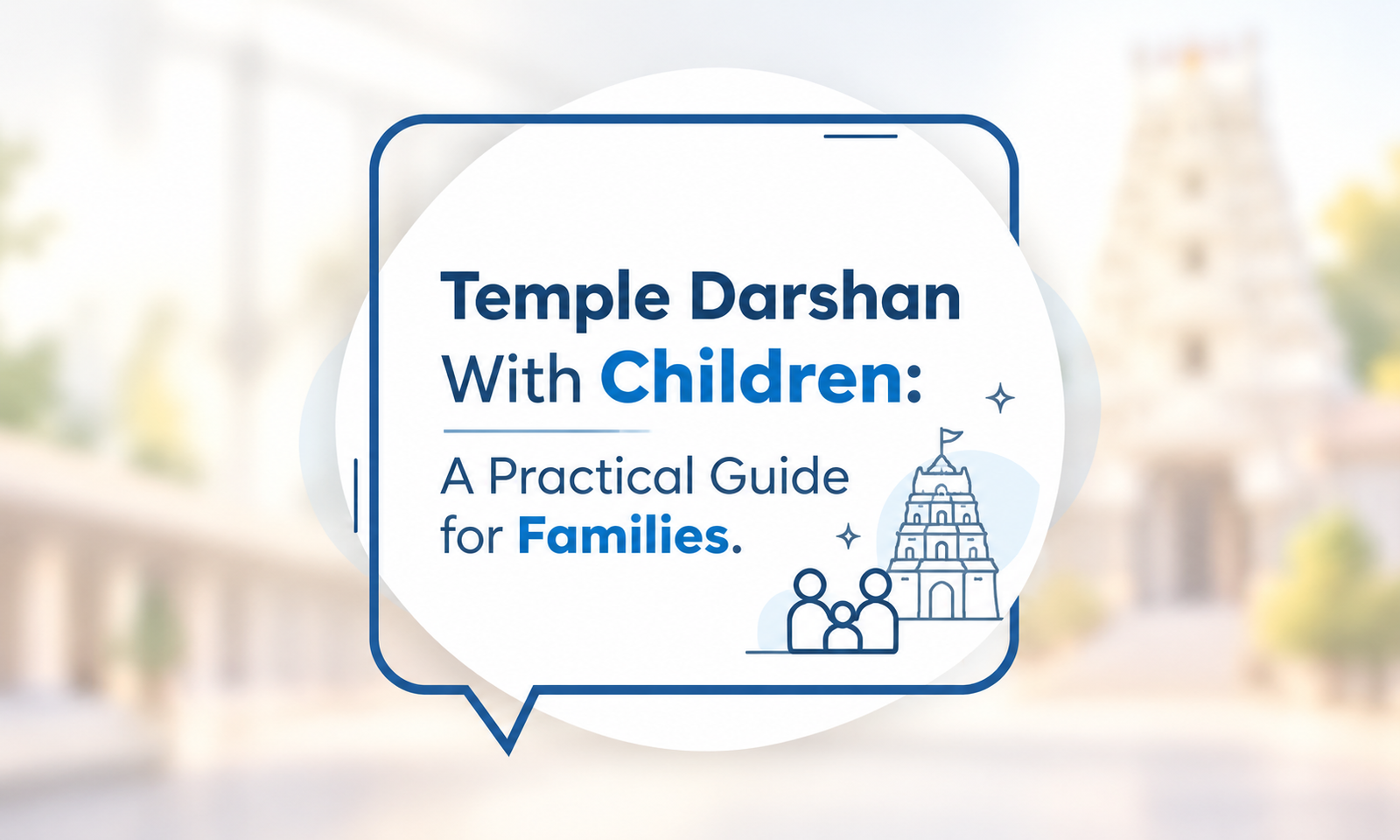 Temple Darshan With Children:

A Practical Guide for Families.